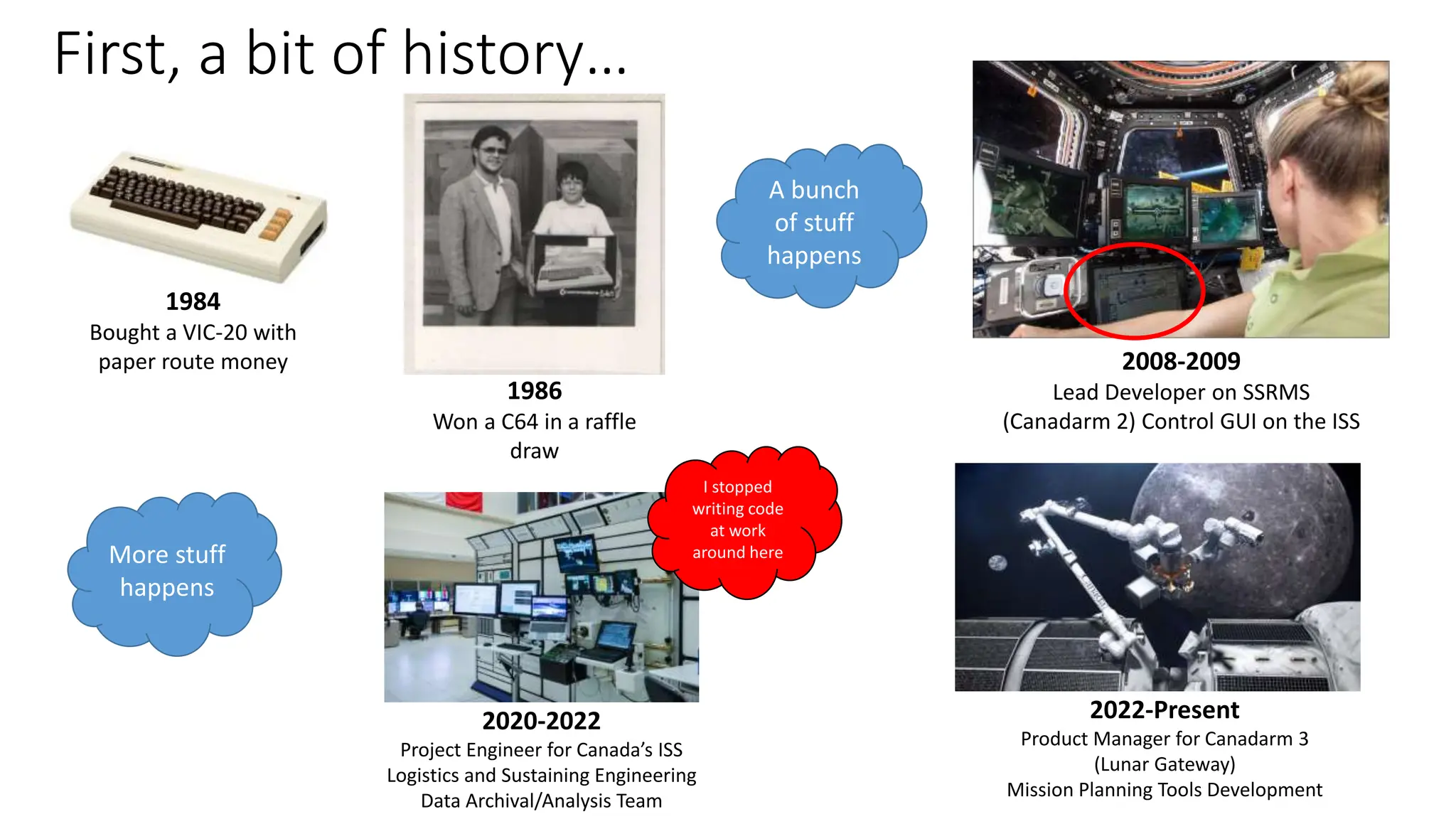 First, a bit of history…

1984
Bought a VIC-20 with paper route money

1986
Won a C64 in a raffle draw

A bunch of stuff happens

2008-2009
Lead Developer on SSRMS (Canadarm 2) Control GUI on the ISS

More stuff happens

I stopped writing code at work around here

2020-2022
Project Engineer for Canada's ISS Logistics and Sustaining Engineering Data Archival/Analysis Team

2022-Present
Product Manager for Canadarm 3 (Lunar Gateway)
Mission Planning Tools Development